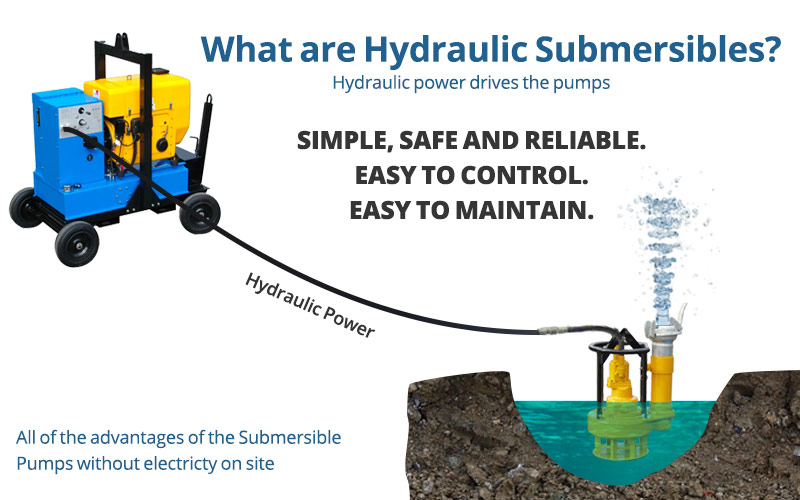 What are Hydraulic Submersibles?
Hydraulic power drives the pumps

SIMPLE, SAFE AND RELIABLE.
EASY TO CONTROL.
EASY TO MAINTAIN.

Hydraulic Power

All of the advantages of the Submersible Pumps without electricty on site